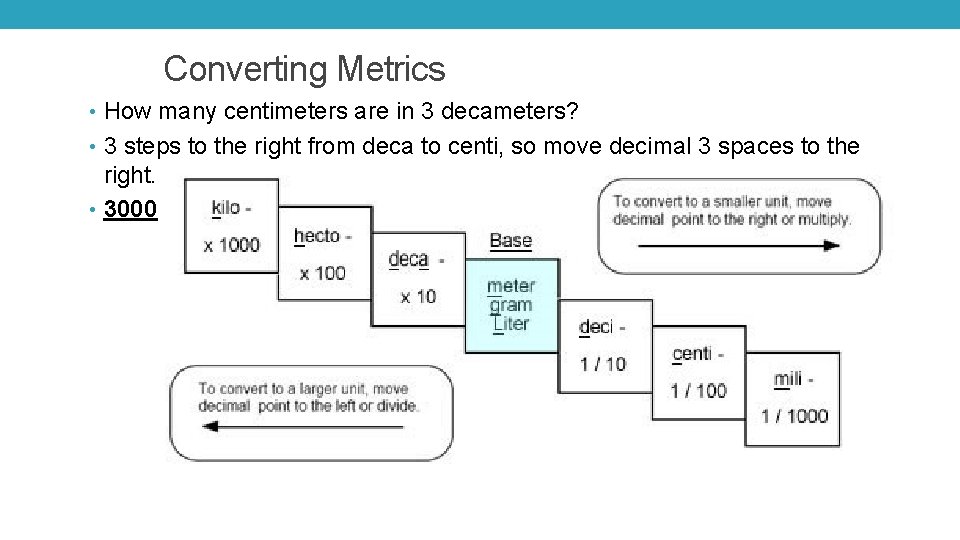 Converting Metrics

• How many centimeters are in 3 decameters?

• 3 steps to the right from deca to centi, so move decimal 3 spaces to the right.

• 3000

kilo - x 1000

hecto - x 100

deca - x 10

Base meter gram Liter

deci - 1 / 10

centi - 1 / 100

mili - 1 / 1000

To convert to a smaller unit, move decimal point to the right or multiply.

To convert to a larger unit, move decimal point to the left or divide.